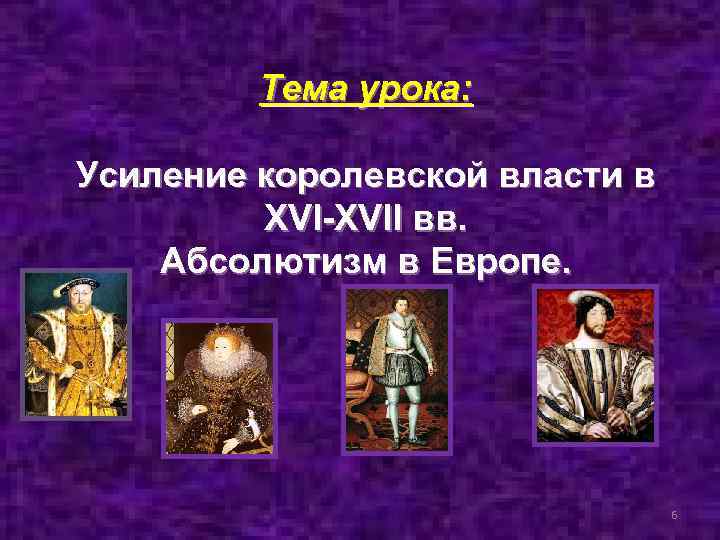 Тема урока:

Усиление королевской власти в XVI-XVII вв.
Абсолютизм в Европе.

6